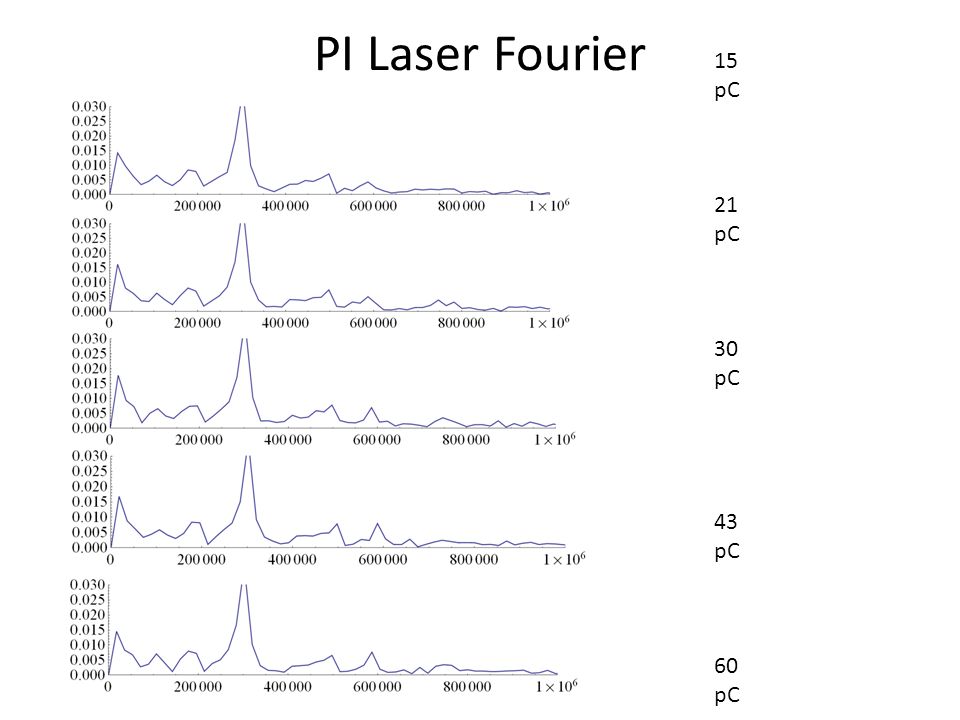 PI Laser Fourier

15 pC

0.030
0.025
0.020
0.015
0.010
0.005
0.000
0
200 000
400 000
600 000
800 000
$1 \times 10^6$

21 pC

0.030
0.025
0.020
0.015
0.010
0.005
0.000
0
200 000
400 000
600 000
800 000
$1 \times 10^6$

30 pC

0.030
0.025
0.020
0.015
0.010
0.005
0.000
0
200 000
400 000
600 000
800 000
$1 \times 10^6$

43 pC

0.030
0.025
0.020
0.015
0.010
0.005
0.000
0
200 000
400 000
600 000
800 000
$1 \times 10^6$

60 pC

0.030
0.025
0.020
0.015
0.010
0.005
0.000
0
200 000
400 000
600 000
800 000
$1 \times 10^6$